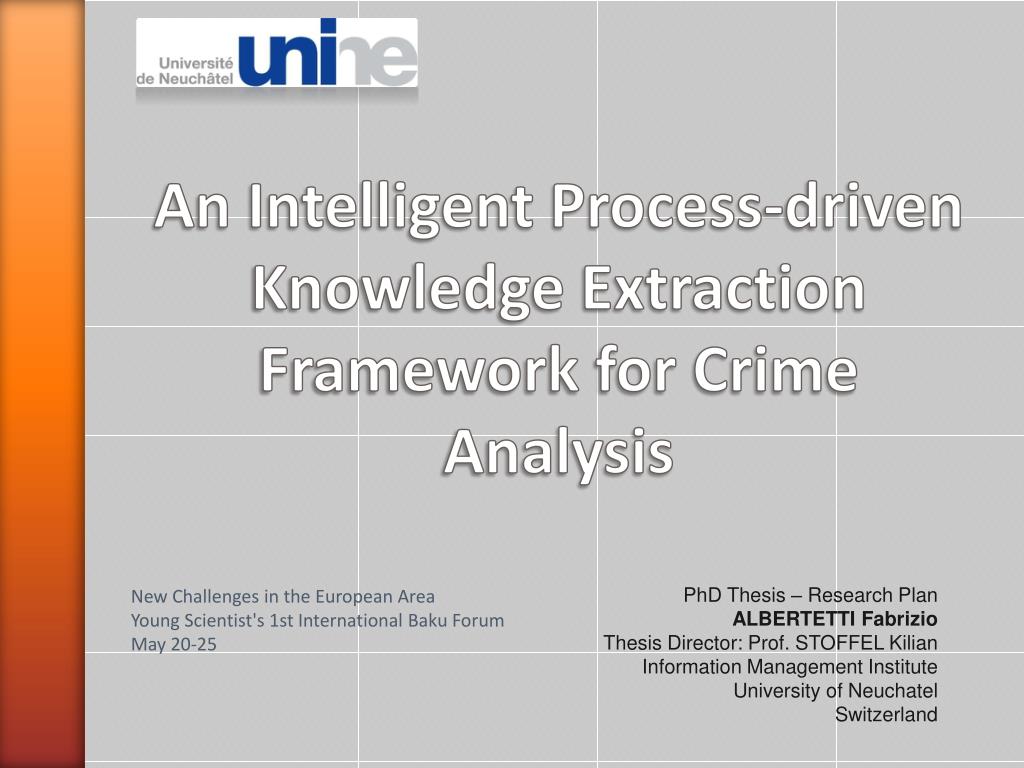 Université de Neuchâtel unine

An Intelligent Process-driven Knowledge Extraction Framework for Crime Analysis

New Challenges in the European Area
Young Scientist's 1st International Baku Forum
May 20-25

PhD Thesis – Research Plan
ALBERTETTI Fabrizio
Thesis Director: Prof. STOFFEL Kilian
Information Management Institute
University of Neuchatel
Switzerland